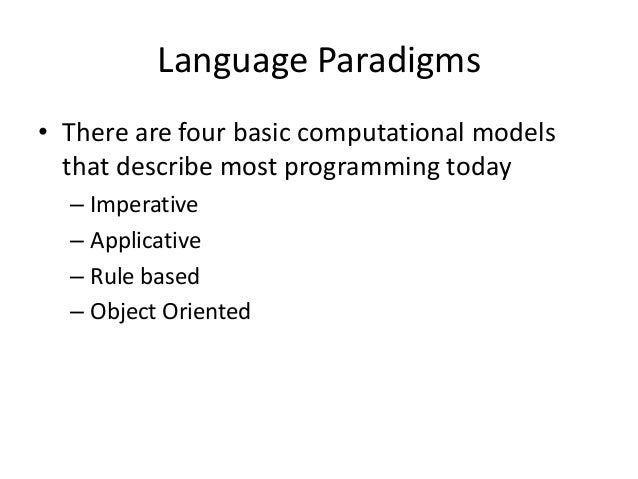 Language Paradigms

• There are four basic computational models that describe most programming today

– Imperative
– Applicative
– Rule based
– Object Oriented